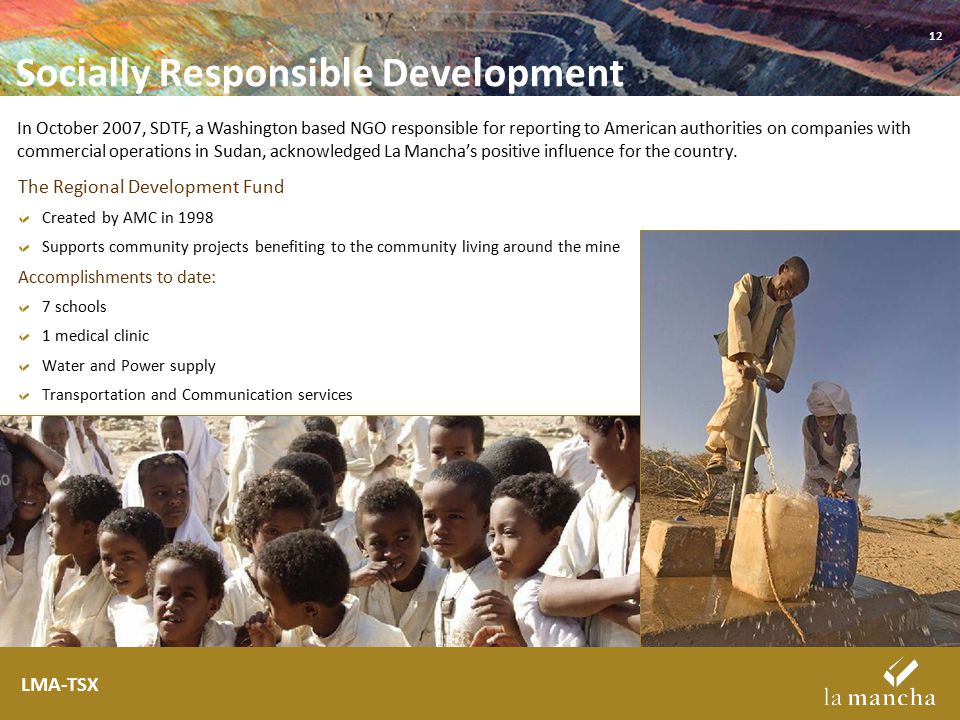 12

Socially Responsible Development

In October 2007, SDTF, a Washington based NGO responsible for reporting to American authorities on companies with commercial operations in Sudan, acknowledged La Mancha's positive influence for the country.

The Regional Development Fund

Created by AMC in 1998

Supports community projects benefiting to the community living around the mine

Accomplishments to date:

7 schools

1 medical clinic

Water and Power supply

Transportation and Communication services

LMA-TSX

la mancha